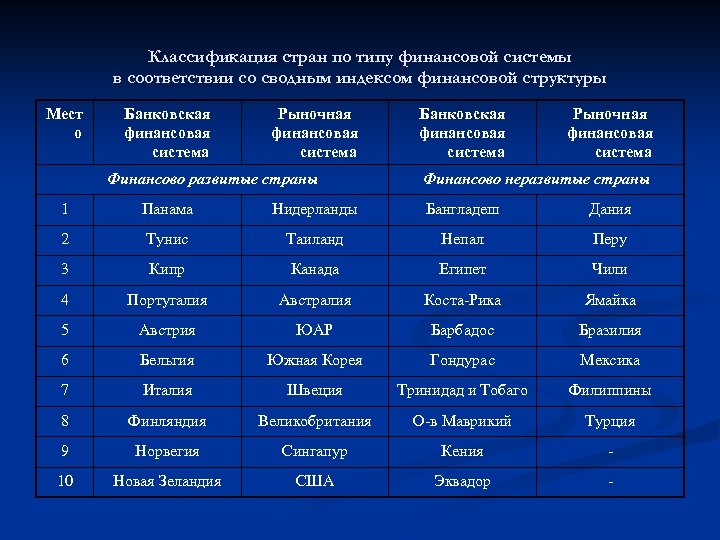 Классификация стран по типу финансовой системы в соответствии со сводным индексом финансовой структуры

| Место | Банковская финансовая система | Рыночная финансовая система | Банковская финансовая система | Рыночная финансовая система |
|---|---|---|---|---|
| | Финансово развитые страны | | Финансово неразвитые страны | |
| 1 | Панама | Нидерланды | Бангладеш | Дания |
| 2 | Тунис | Таиланд | Непал | Перу |
| 3 | Кипр | Канада | Египет | Чили |
| 4 | Португалия | Австралия | Коста-Рика | Ямайка |
| 5 | Австрия | ЮАР | Барбадос | Бразилия |
| 6 | Бельгия | Южная Корея | Гондурас | Мексика |
| 7 | Италия | Швеция | Тринидад и Тобаго | Филиппины |
| 8 | Финляндия | Великобритания | О-в Маврикий | Турция |
| 9 | Норвегия | Сингапур | Кения | - |
| 10 | Новая Зеландия | США | Эквадор | - |